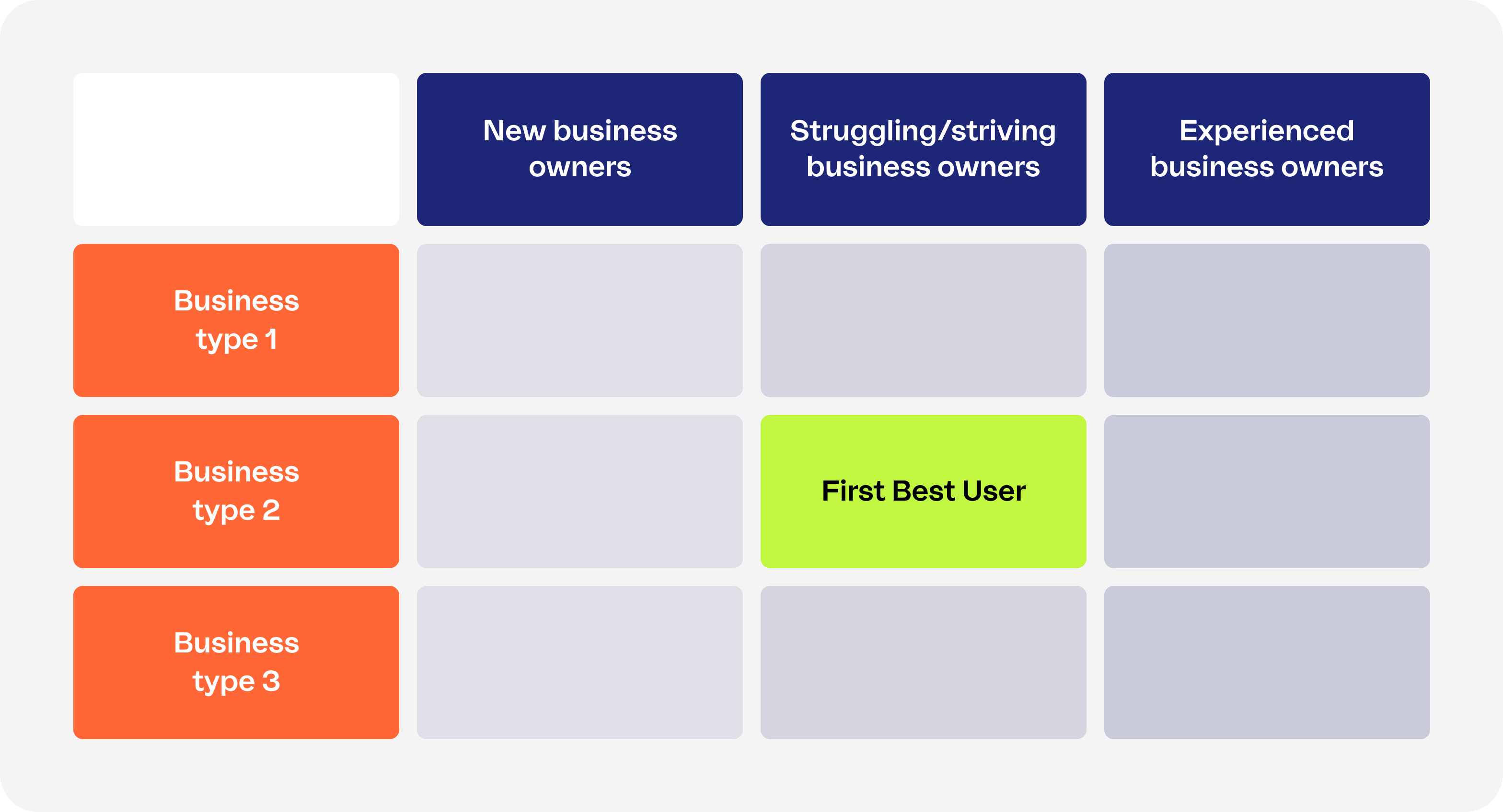 |  | New business owners | Struggling/striving business owners | Experienced business owners |
|---|---|---|---|
| Business type 1 |  |  |  |
| Business type 2 |  | First Best User |  |
| Business type 3 |  |  |  |